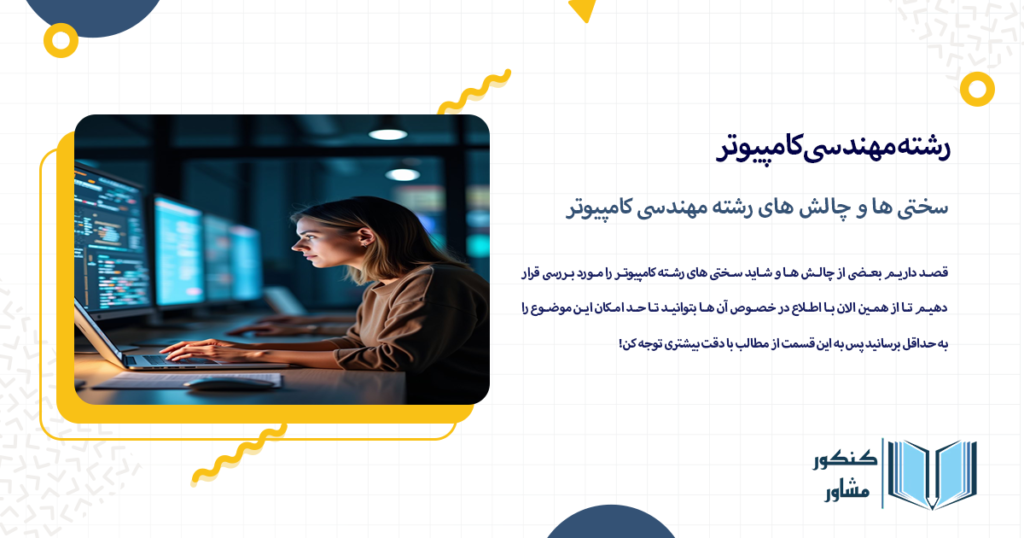 رشته مهندسی کامپیوتر

سختی ها و چالش های رشته مهندسی کامپیوتر

قصد داریم بعضی از چالش ها و شاید سختی های رشته کامپیوتر را مورد بررسی قرار دهیم تا از همین الان با اطلاع در خصوص آن ها بتوانید تا حد امکان این موضوع را به حداقل برسانید پس به این قسمت از مطالب با دقت بیشتری توجه کن!

کنکور
مشاور